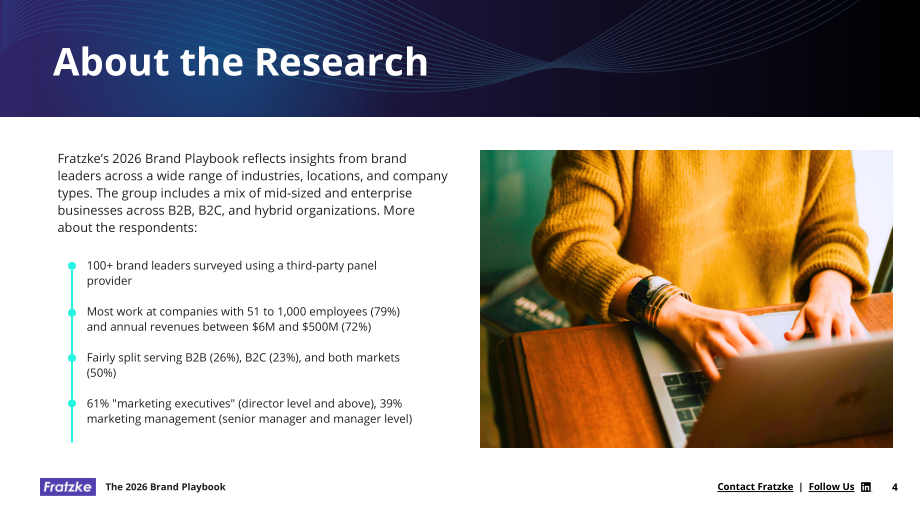 About the Research

Fratzke's 2026 Brand Playbook reflects insights from brand leaders across a wide range of industries, locations, and company types. The group includes a mix of mid-sized and enterprise businesses across B2B, B2C, and hybrid organizations. More about the respondents:

• 100+ brand leaders surveyed using a third-party panel provider

• Most work at companies with 51 to 1,000 employees (79%) and annual revenues between $6M and $500M (72%)

• Fairly split serving B2B (26%), B2C (23%), and both markets (50%)

• 61% "marketing executives" (director level and above), 39% marketing management (senior manager and manager level)

Fratzke The 2026 Brand Playbook

Contact Fratzke | Follow Us 4